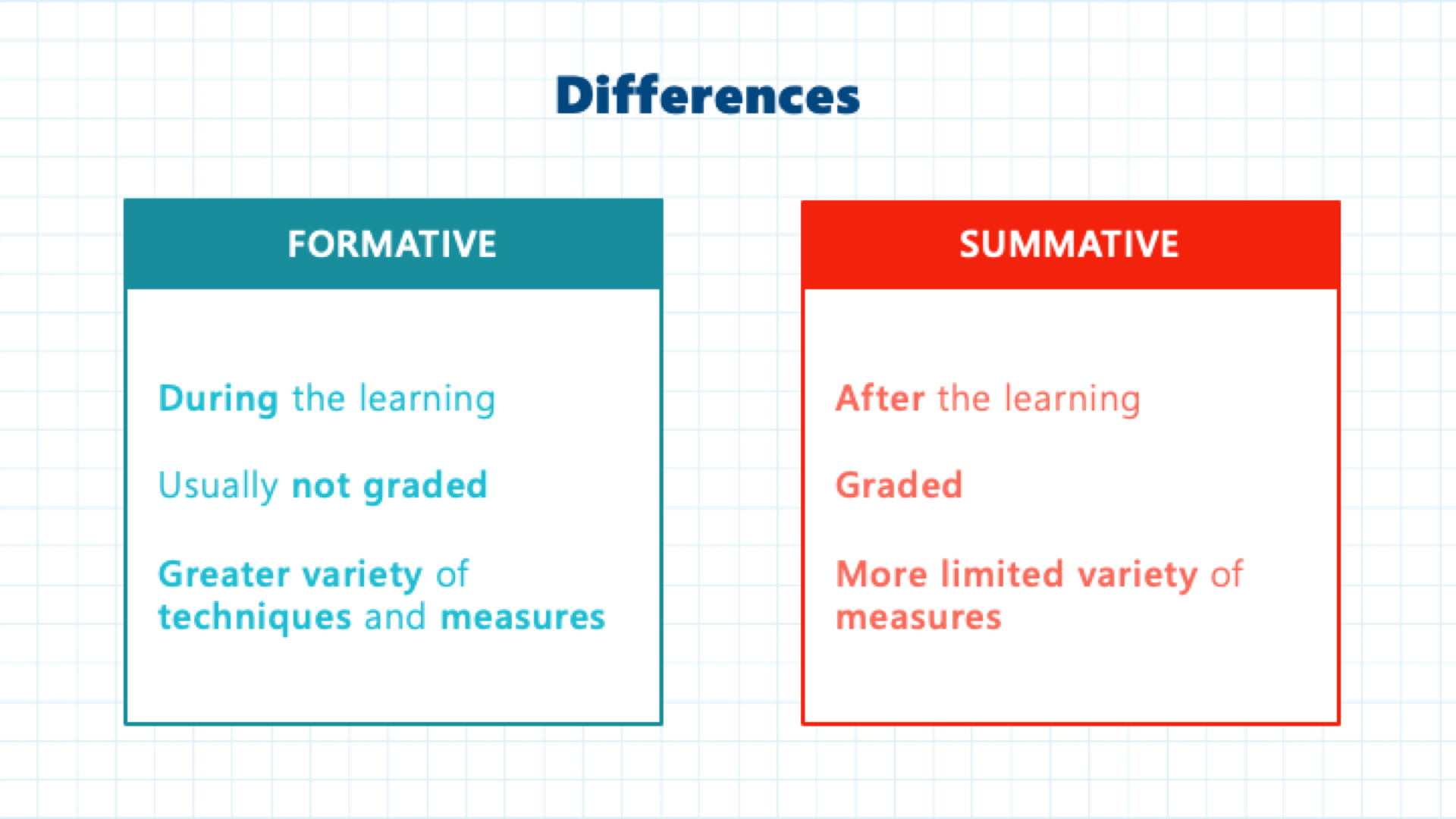 Differences

FORMATIVE

During the learning

Usually not graded

Greater variety of techniques and measures

SUMMATIVE

After the learning

Graded

More limited variety of measures